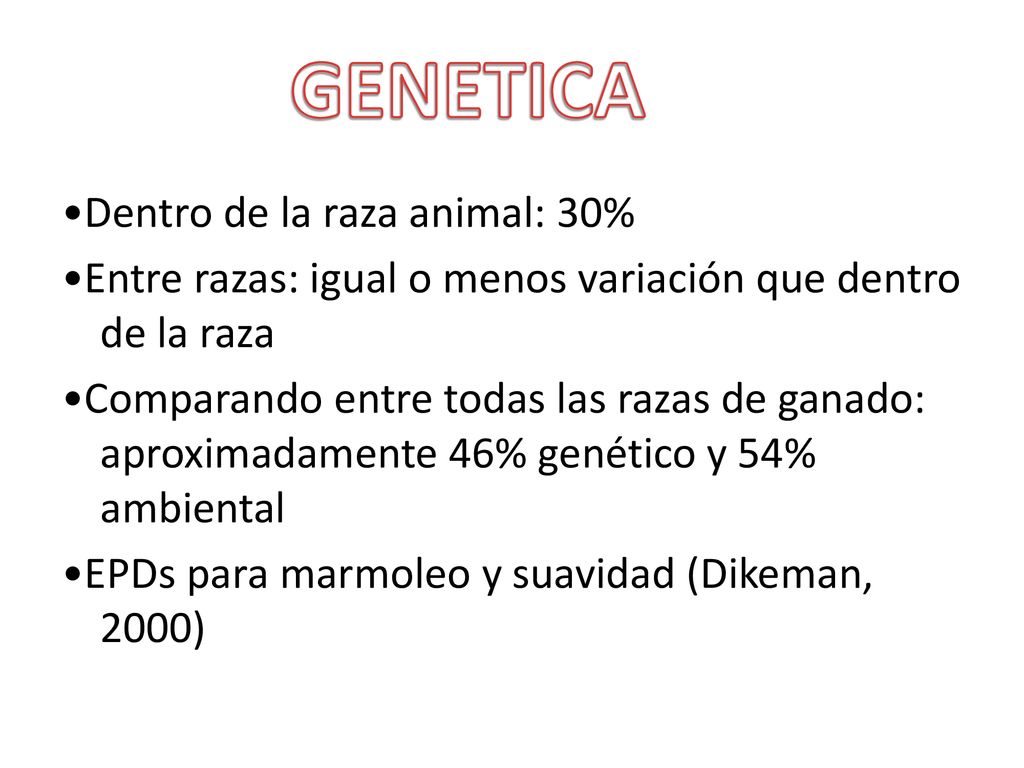 GENETICA

•Dentro de la raza animal: 30%

•Entre razas: igual o menos variación que dentro de la raza

•Comparando entre todas las razas de ganado: aproximadamente 46% genético y 54% ambiental

•EPDs para marmoleo y suavidad (Dikeman, 2000)